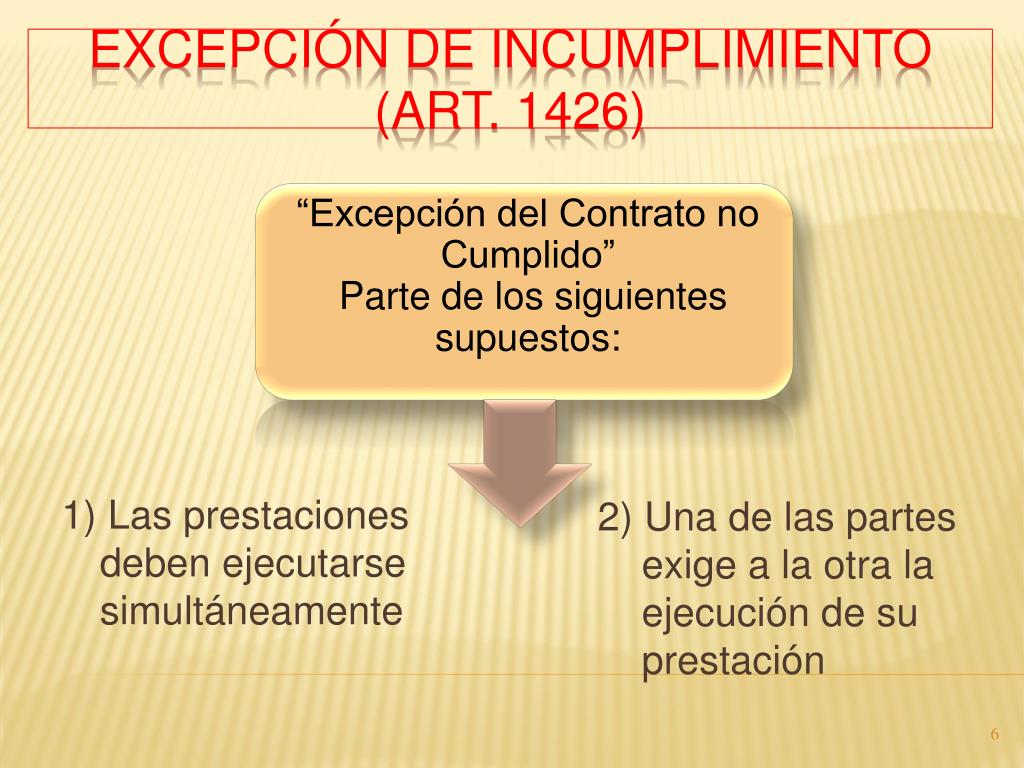 EXCEPCIÓN DE INCUMPLIMIENTO (ART. 1426)

“Excepción del Contrato no Cumplido”
Parte de los siguientes supuestos:

1) Las prestaciones deben ejecutarse simultáneamente

2) Una de las partes exige a la otra la ejecución de su prestación

6